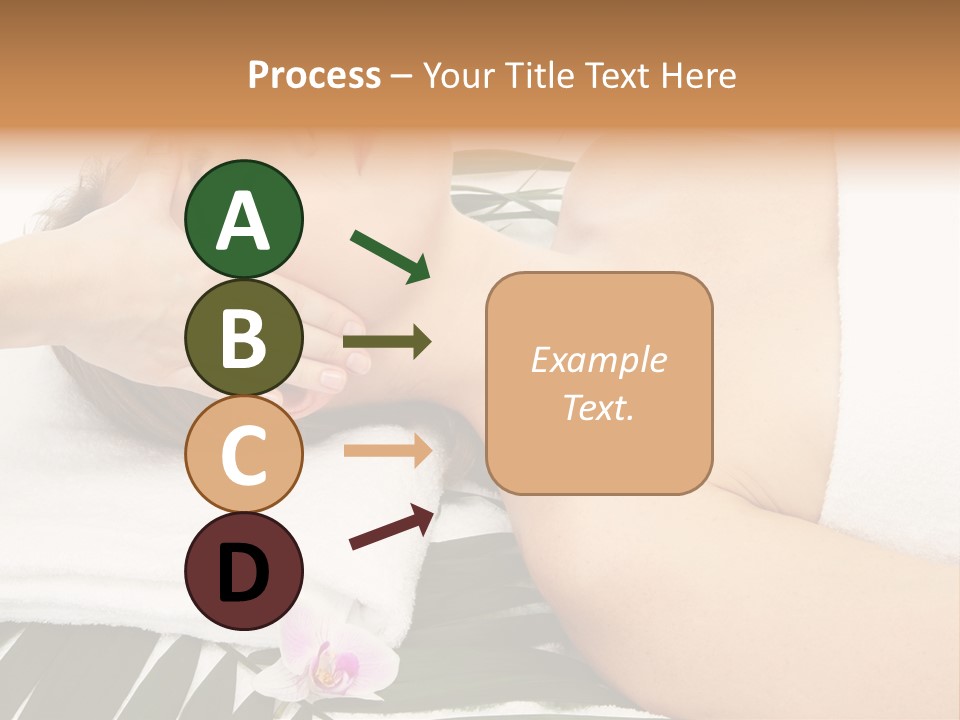 Process – Your Title Text Here

A

B

C

D

Example Text.